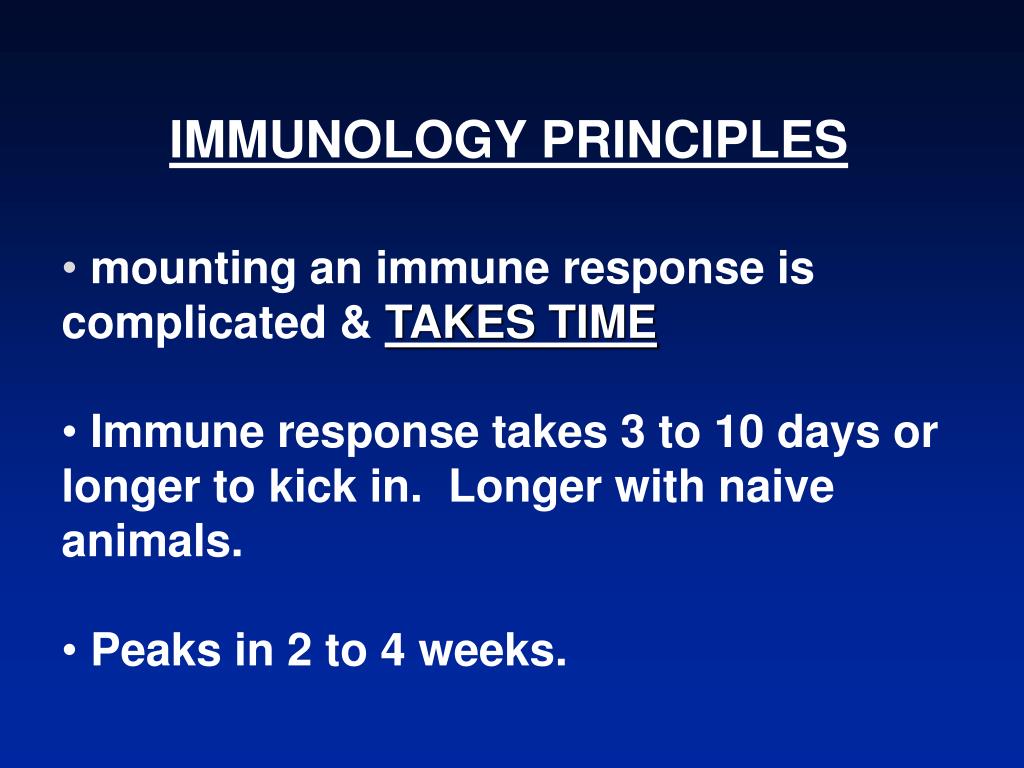 IMMUNOLOGY PRINCIPLES

• mounting an immune response is complicated & TAKES TIME

• Immune response takes 3 to 10 days or longer to kick in. Longer with naive animals.

• Peaks in 2 to 4 weeks.